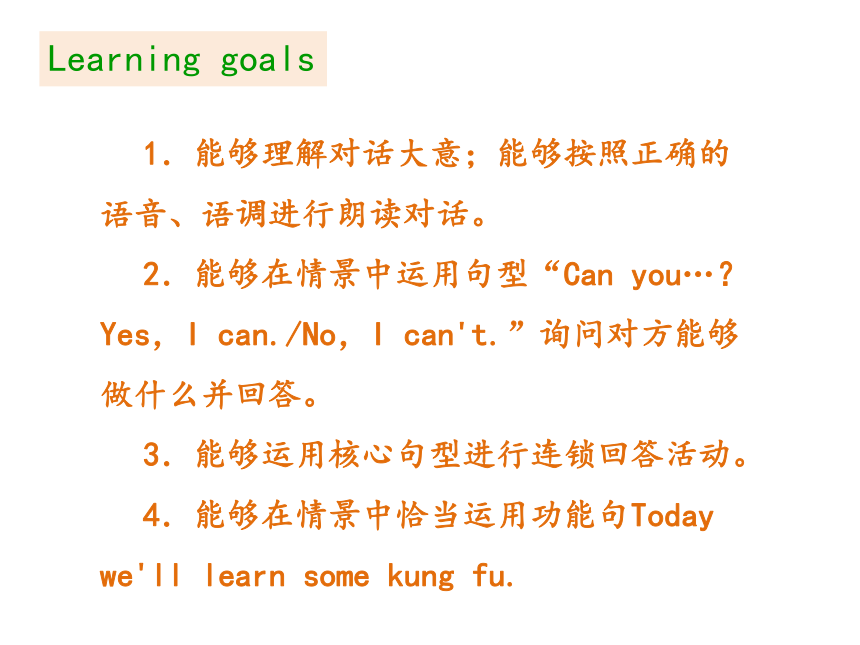 Learning goals

1. 能够理解对话大意；能够按照正确的语音、语调进行朗读对话。

2. 能够在情景中运用句型“Can you…? Yes, I can./No, I can't.”询问对方能够做什么并回答。

3. 能够运用核心句型进行连锁回答活动。

4. 能够在情景中恰当运用功能句Today we'll learn some kung fu.